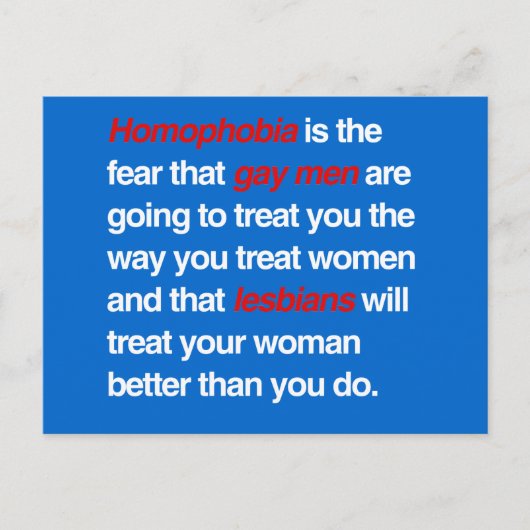 Homophobia is the fear that gay men are going to treat you the way you treat women and that lesbians will treat your woman better than you do.